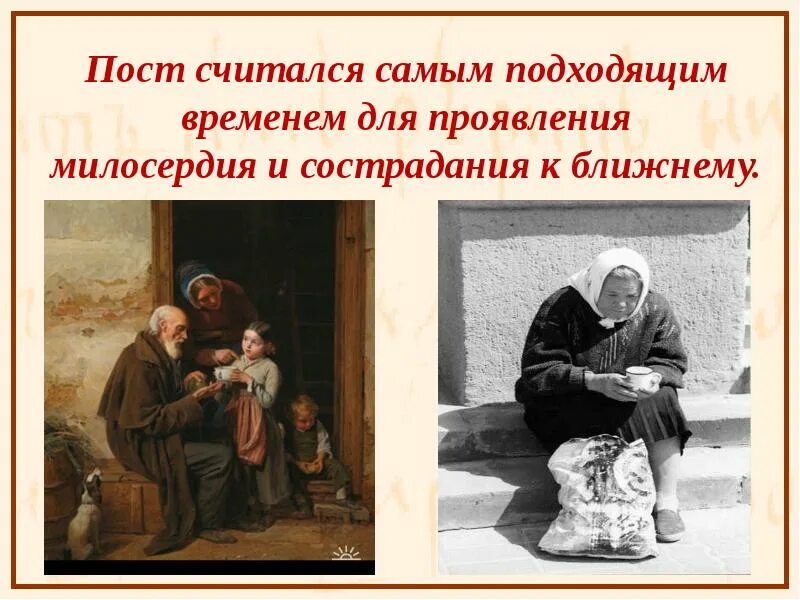 Пост считался самым подходящим временем для проявления милосердия и сострадания к ближнему.